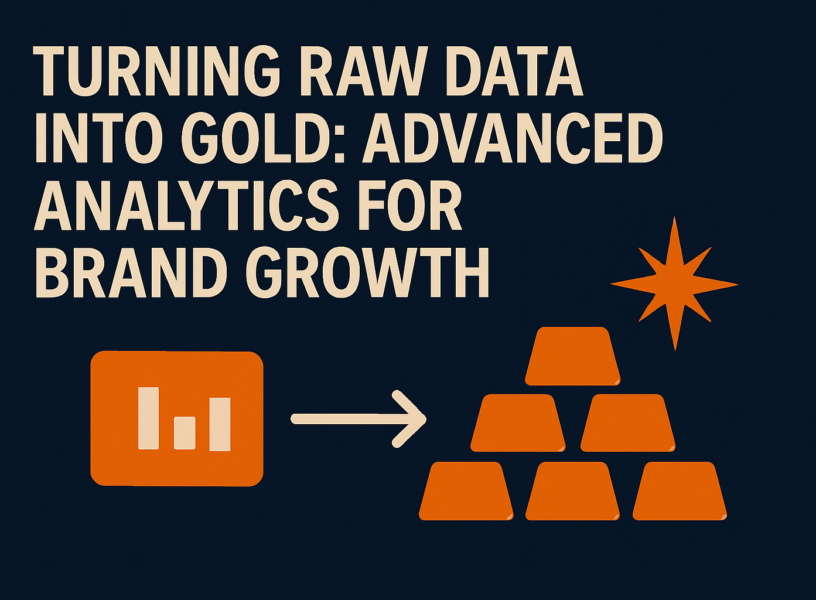 TURNING RAW DATA INTO GOLD: ADVANCED ANALYTICS FOR BRAND GROWTH